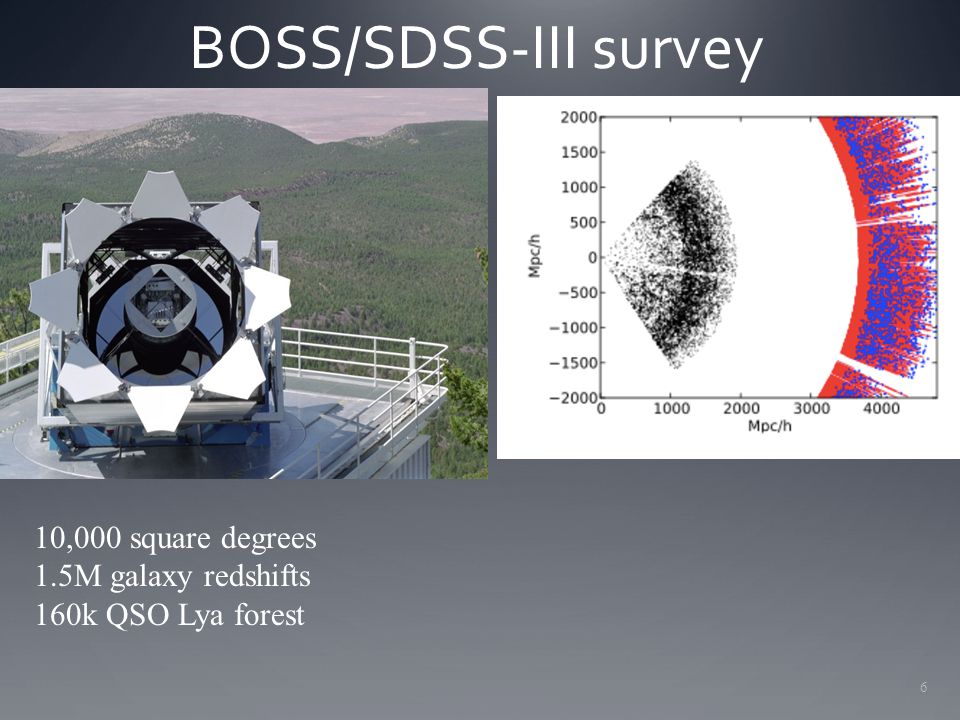 BOSS/SDSS-III survey

2000
1500
1000
500
0
−500
−1000
−1500
−2000
Mpc/h
0
1000
2000
3000
4000
Mpc/h

10,000 square degrees
1.5M galaxy redshifts
160k QSO Lya forest

6